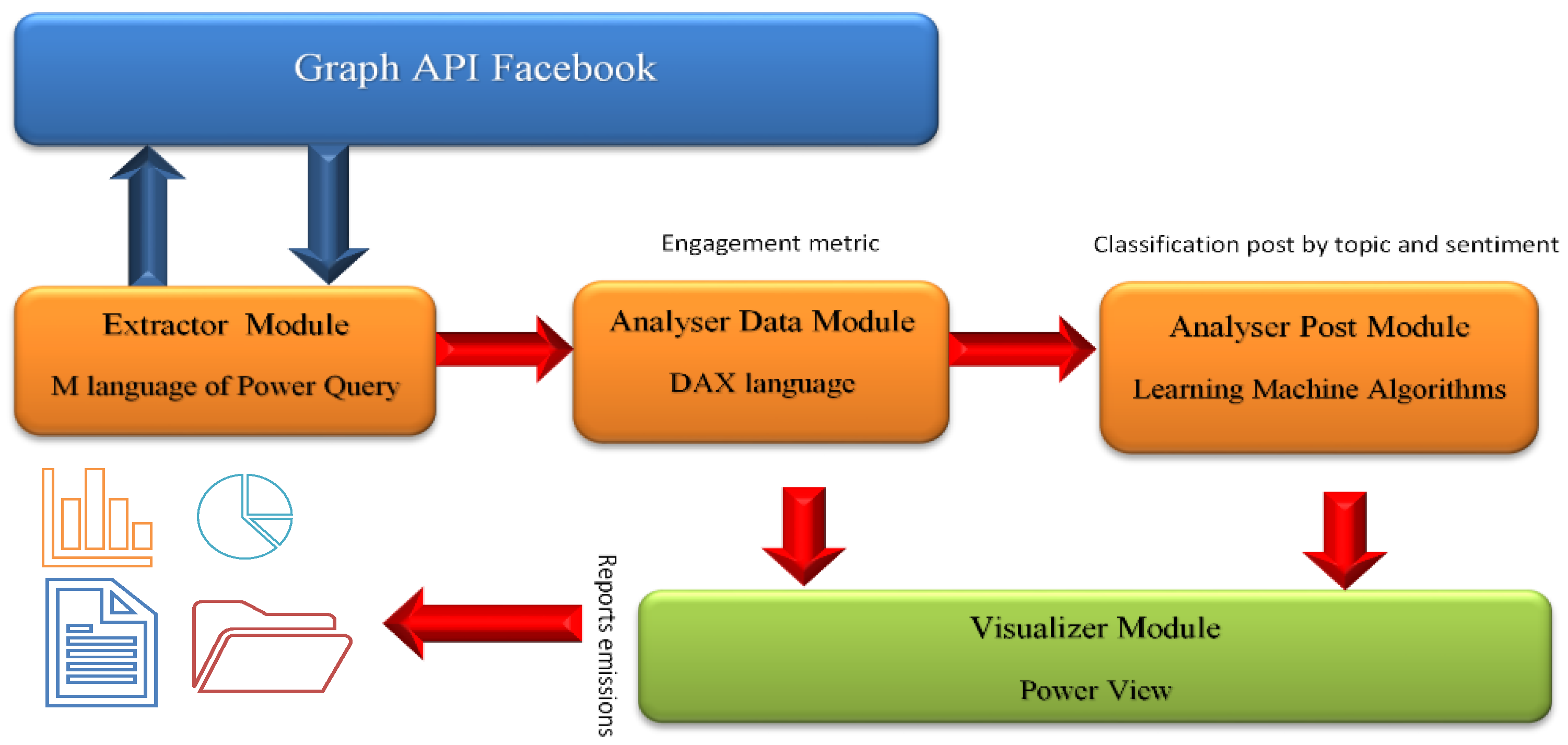 Graph API Facebook

Engagement metric

Classification post by topic and sentiment

Extractor Module

M language of Power Query

Analyser Data Module

DAX language

Analyser Post Module

Learning Machine Algorithms

Reports emissions

Visualizer Module

Power View